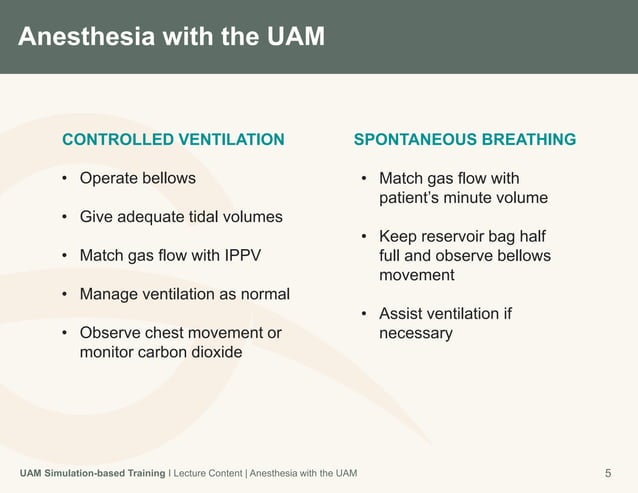 Anesthesia with the UAM

CONTROLLED VENTILATION

• Operate bellows

• Give adequate tidal volumes

• Match gas flow with IPPV

• Manage ventilation as normal

• Observe chest movement or monitor carbon dioxide

SPONTANEOUS BREATHING

• Match gas flow with patient's minute volume

• Keep reservoir bag half full and observe bellows movement

• Assist ventilation if necessary

UAM Simulation-based Training | Lecture Content | Anesthesia with the UAM

5